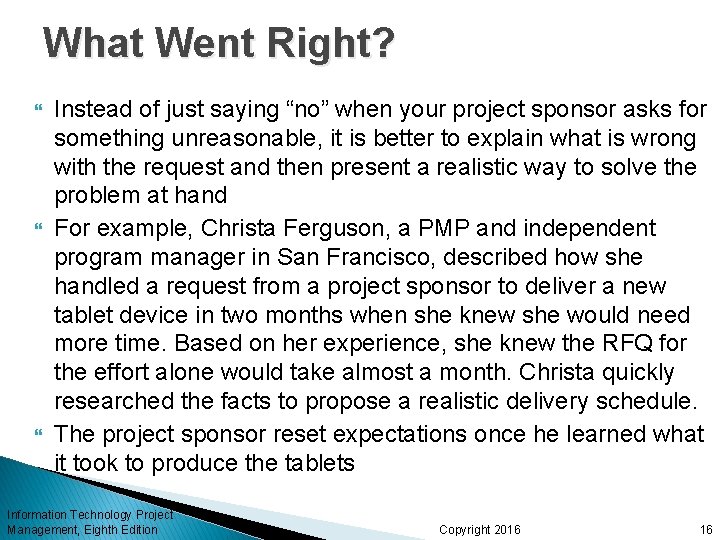 What Went Right?

Instead of just saying “no” when your project sponsor asks for something unreasonable, it is better to explain what is wrong with the request and then present a realistic way to solve the problem at hand

For example, Christa Ferguson, a PMP and independent program manager in San Francisco, described how she handled a request from a project sponsor to deliver a new tablet device in two months when she knew she would need more time. Based on her experience, she knew the RFQ for the effort alone would take almost a month. Christa quickly researched the facts to propose a realistic delivery schedule.

The project sponsor reset expectations once he learned what it took to produce the tablets

Information Technology Project Management, Eighth Edition

Copyright 2016

16